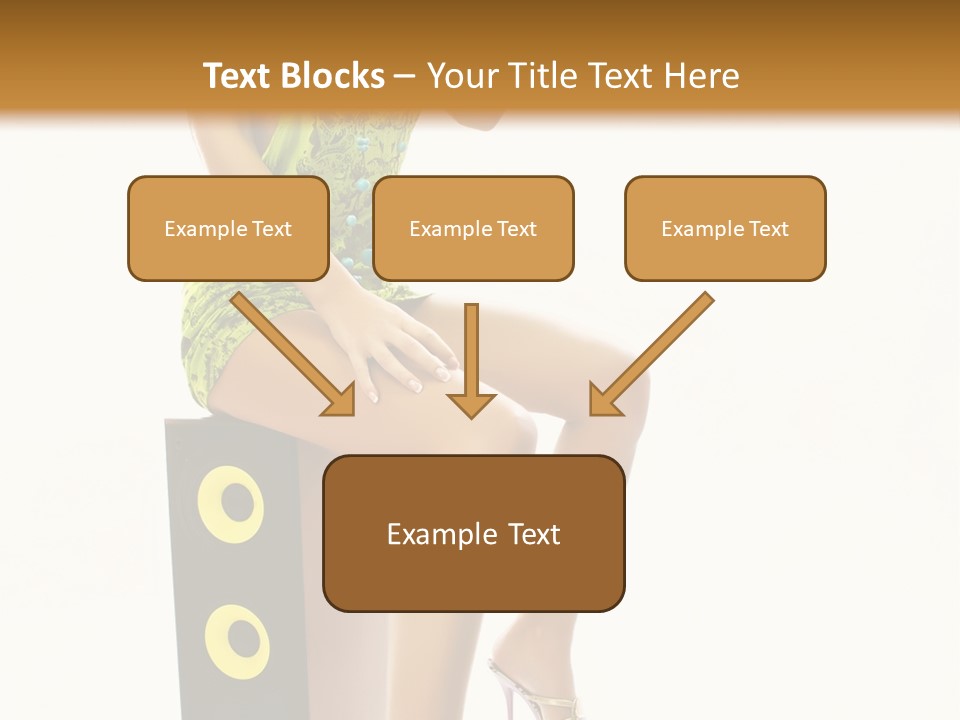 Text Blocks – Your Title Text Here

Example Text

Example Text

Example Text

Example Text